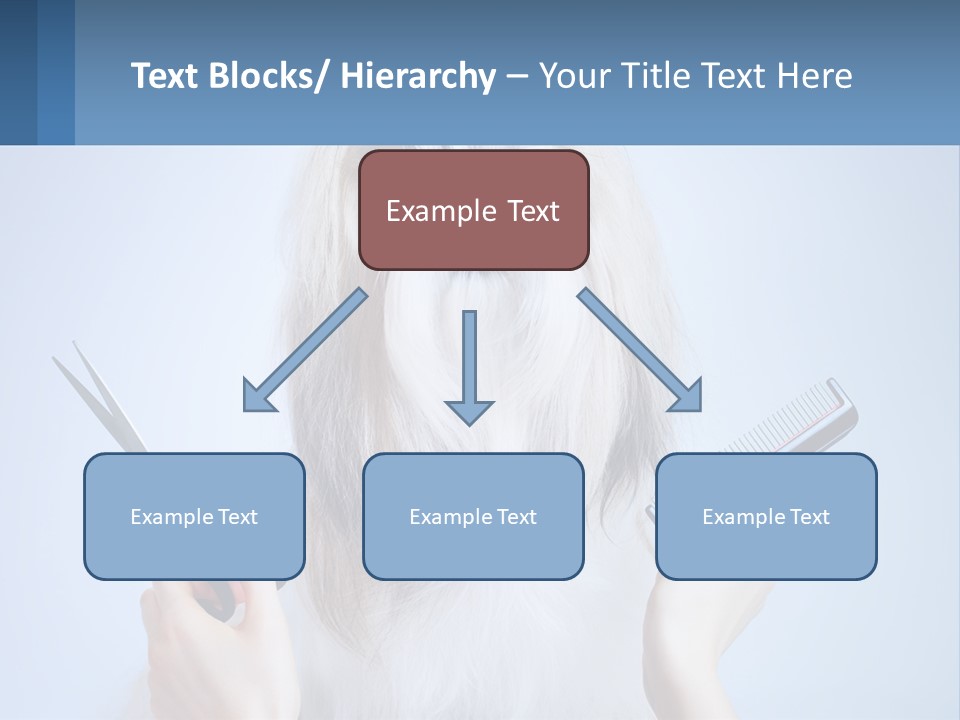 Text Blocks/ Hierarchy – Your Title Text Here

Example Text

Example Text

Example Text

Example Text